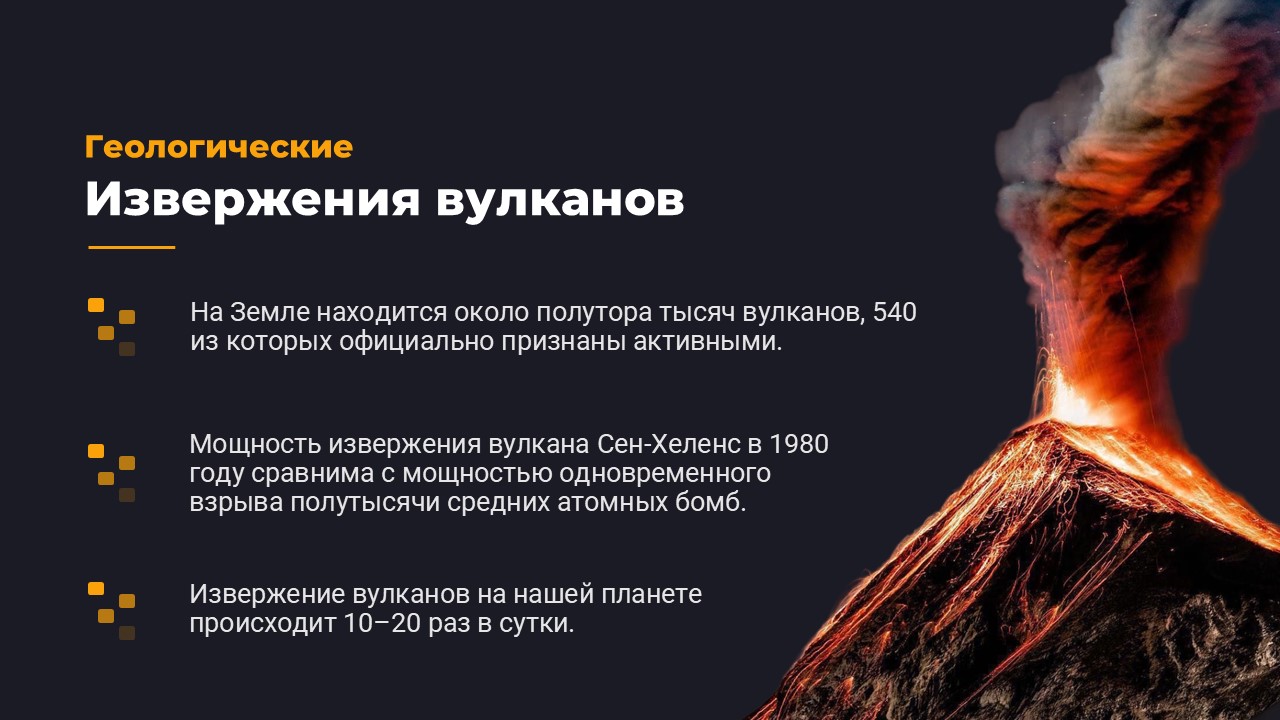 Геологические

Извержения вулканов

На Земле находится около полутора тысяч вулканов, 540 из которых официально признаны активными.

Мощность извержения вулкана Сен-Хеленс в 1980 году сравнима с мощностью одновременного взрыва полутысячи средних атомных бомб.

Извержение вулканов на нашей планете происходит 10–20 раз в сутки.